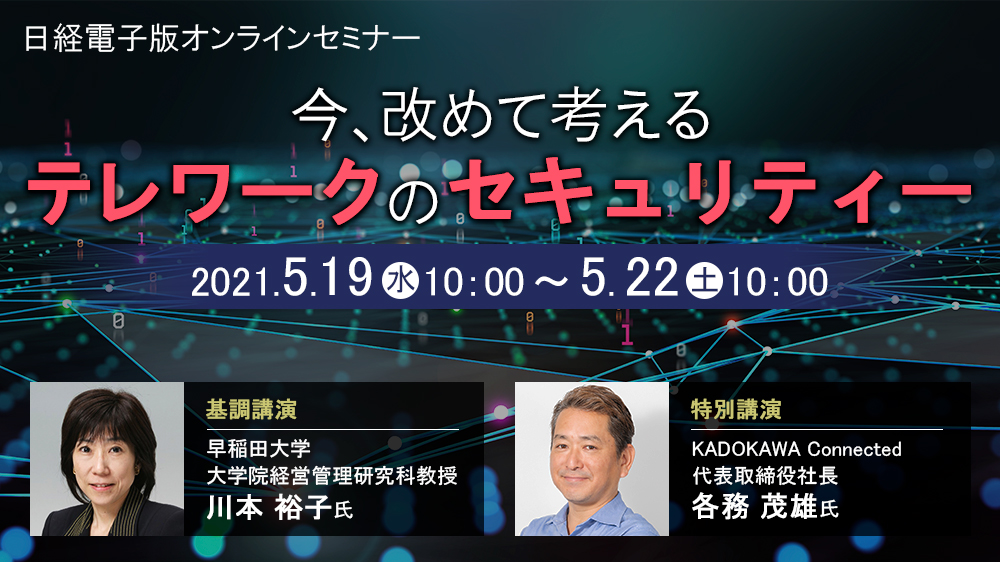 日経電子版オンラインセミナー

今、改めて考える
テレワークのセキュリティー

2021.5.19 水 10:00 ～ 5.22 土 10:00

基調講演
早稲田大学
大学院経営管理研究科教授
川本 裕子氏

特別講演
KADOKAWA Connected
代表取締役社長
各務 茂雄氏